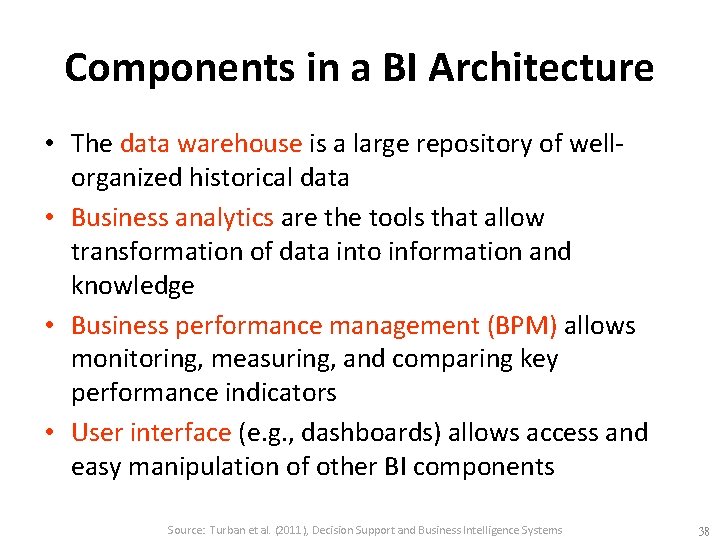 Components in a BI Architecture

• The data warehouse is a large repository of well-organized historical data

• Business analytics are the tools that allow transformation of data into information and knowledge

• Business performance management (BPM) allows monitoring, measuring, and comparing key performance indicators

• User interface (e.g., dashboards) allows access and easy manipulation of other BI components

Source: Turban et al. (2011), Decision Support and Business Intelligence Systems

38